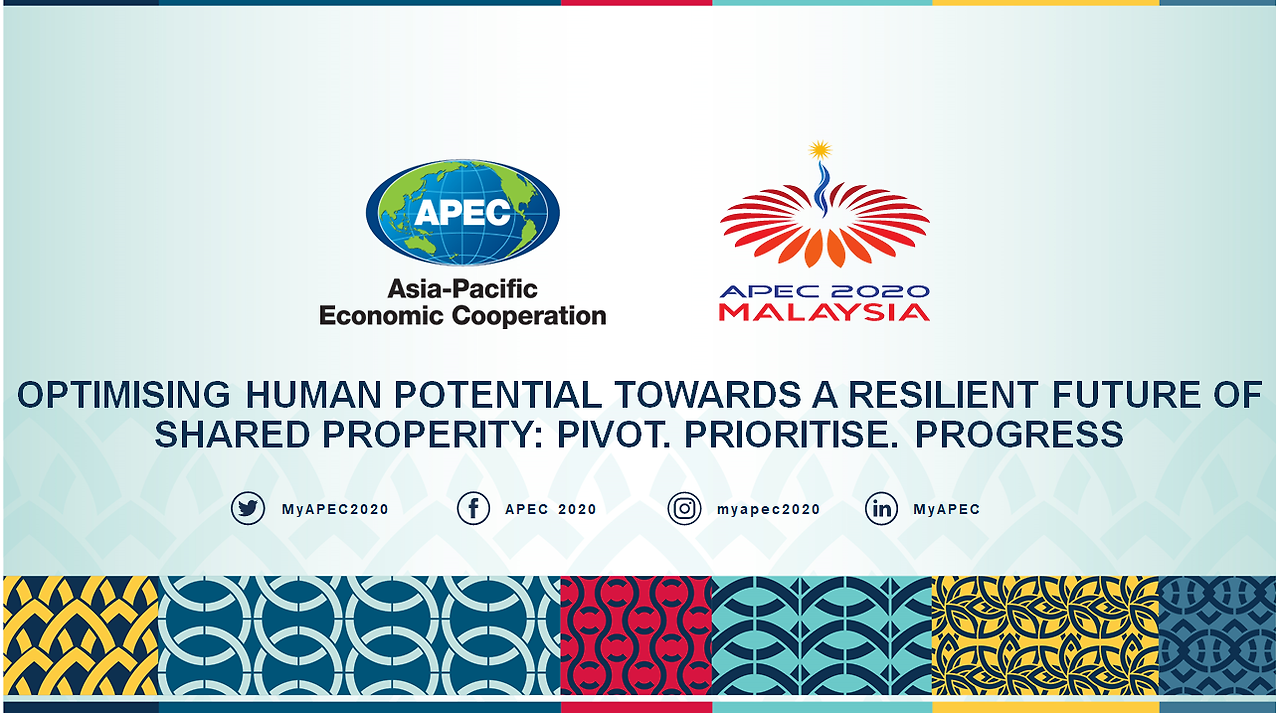 APEC
Asia-Pacific
Economic Cooperation

APEC 2020
MALAYSIA

OPTIMISING HUMAN POTENTIAL TOWARDS A RESILIENT FUTURE OF SHARED PROPERITY: PIVOT. PRIORITISE. PROGRESS

MyAPEC2020

APEC 2020

myapec2020

MyAPEC